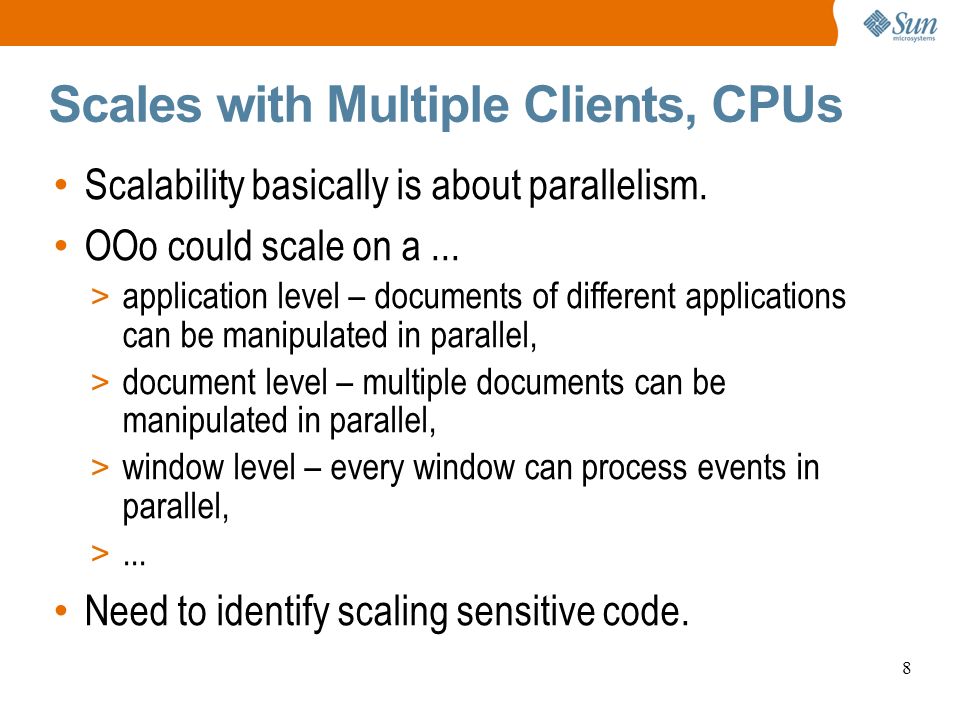 Sun microsystems

Scales with Multiple Clients, CPUs

• Scalability basically is about parallelism.

• OOo could scale on a ...

> application level – documents of different applications can be manipulated in parallel,

> document level – multiple documents can be manipulated in parallel,

> window level – every window can process events in parallel,

> ...

• Need to identify scaling sensitive code.

8